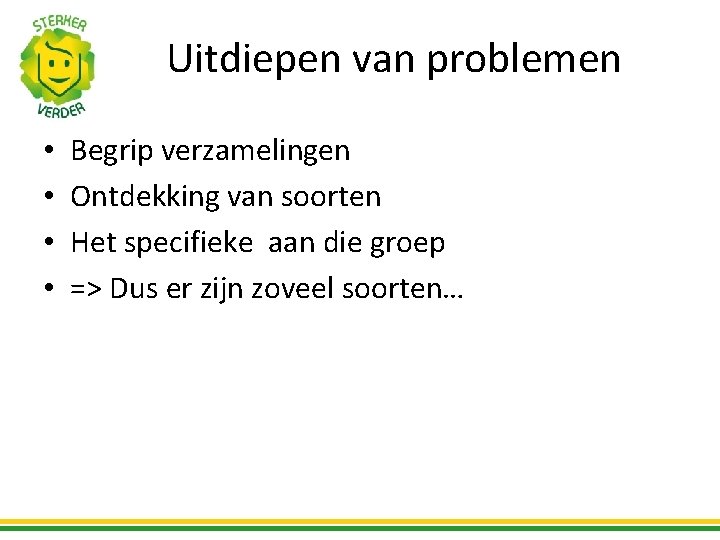 STERKER
VERDER

Uitdiepen van problemen

• Begrip verzamelingen
• Ontdekking van soorten
• Het specifieke aan die groep
• => Dus er zijn zoveel soorten…